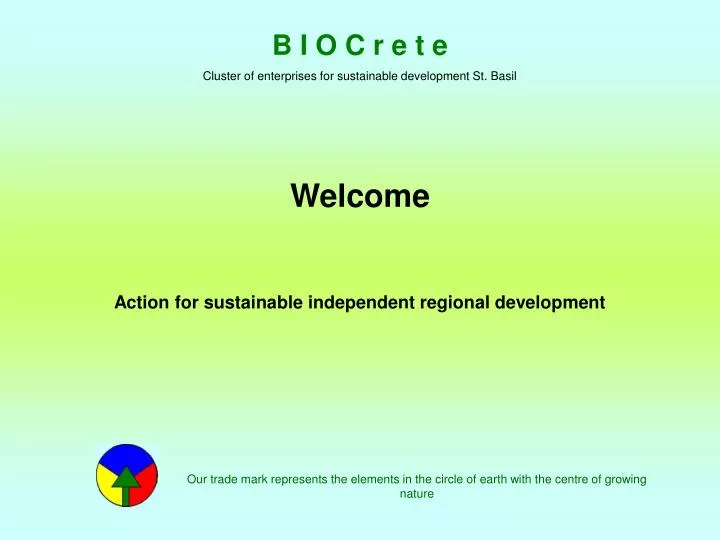 B I O C r e t e

Cluster of enterprises for sustainable development St. Basil

Welcome

Action for sustainable independent regional development

Our trade mark represents the elements in the circle of earth with the centre of growing nature